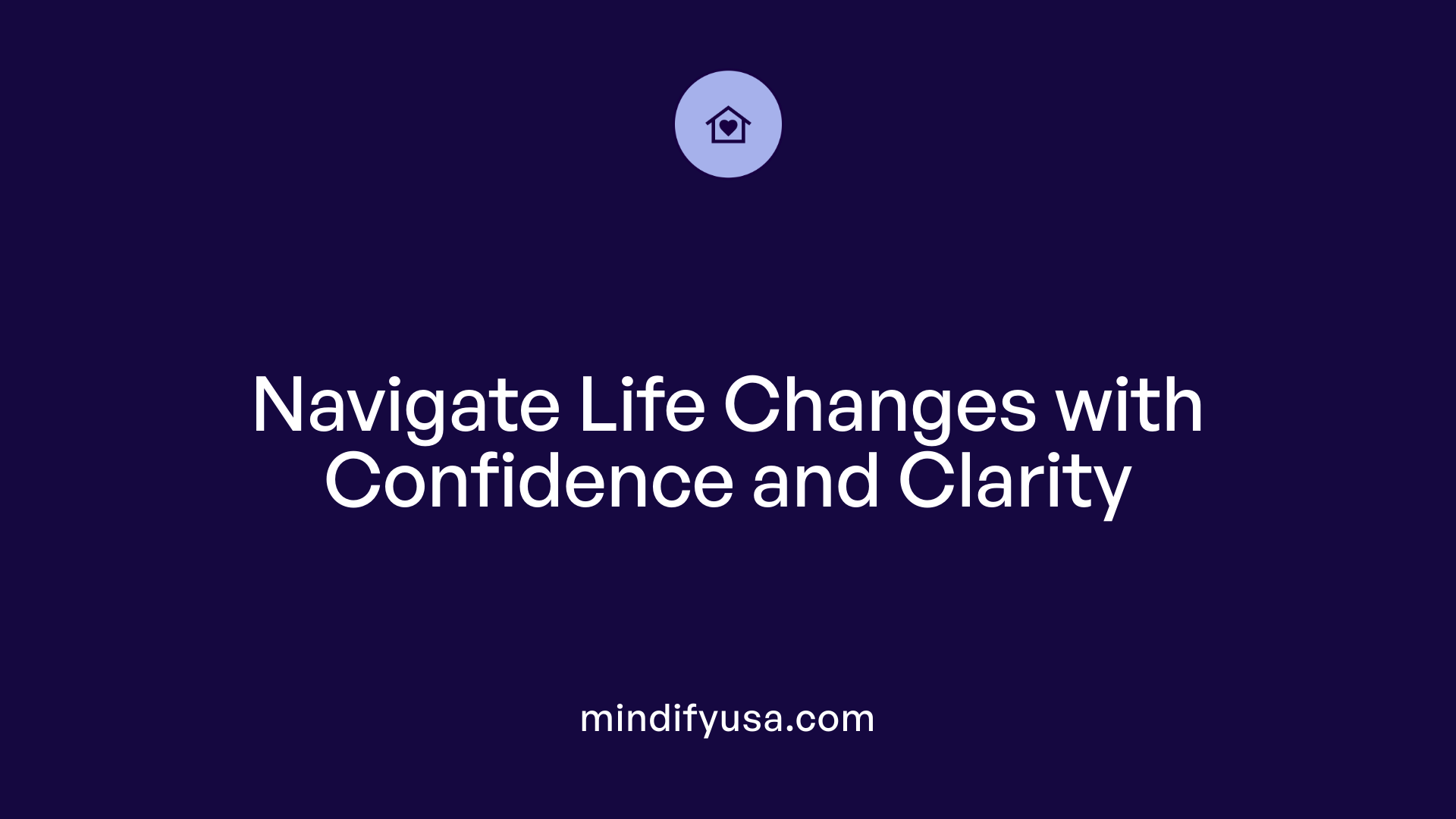 Navigate Life Changes with Confidence and Clarity

mindifyusa.com